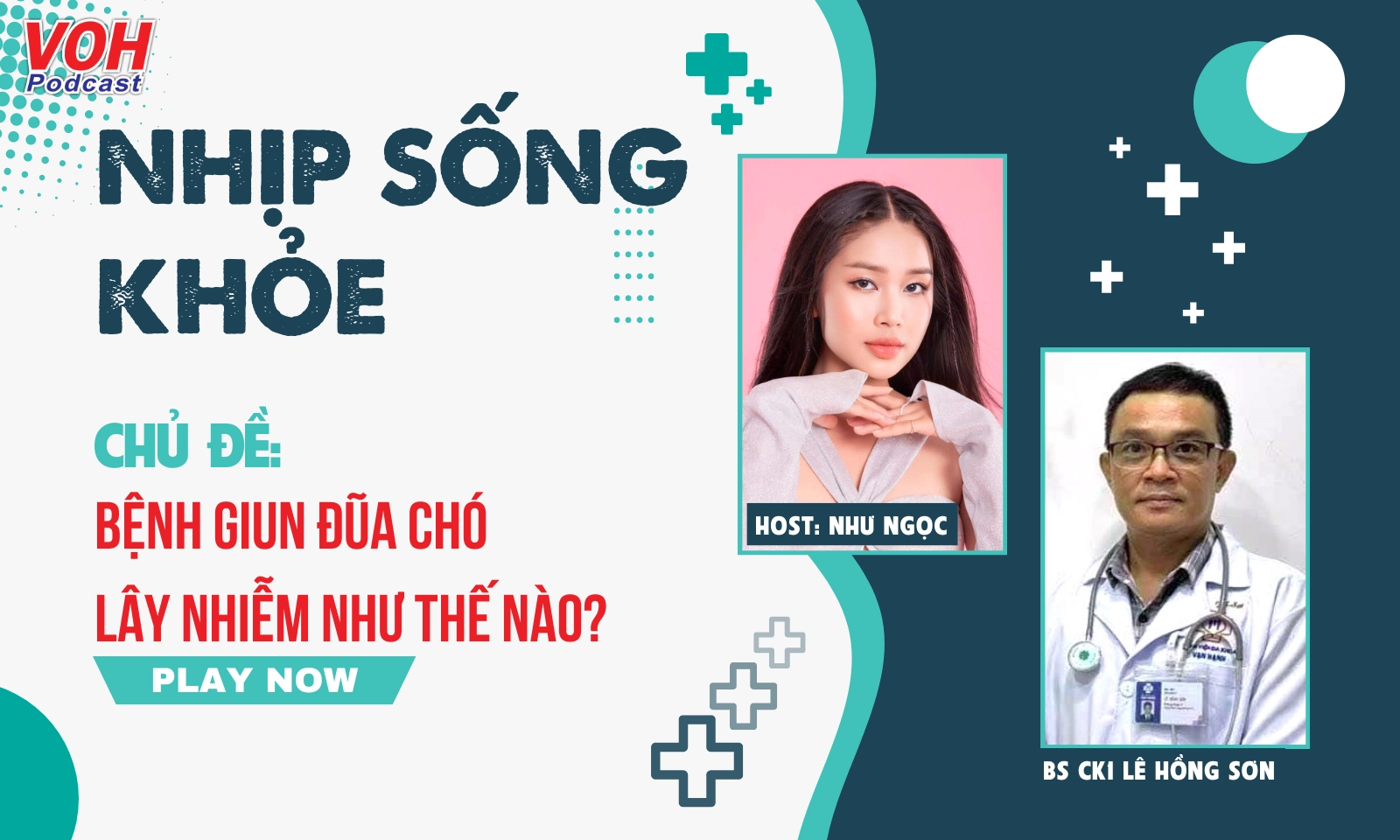 VOH
Podcast

NHỊP SỐNG KHỎE

CHỦ ĐỀ:
BỆNH GIUN ĐŨA CHÓ LÂY NHIỄM NHƯ THẾ NÀO?

PLAY NOW

HOST: NHƯ NGỌC

BS CKI LÊ HỒNG SƠN